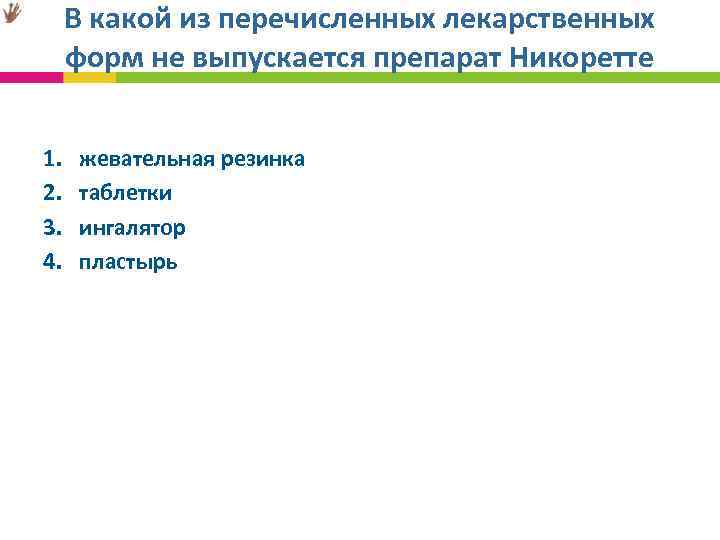 В какой из перечисленных лекарственных форм не выпускается препарат Никоретте

1. жевательная резинка
2. таблетки
3. ингалятор
4. пластырь